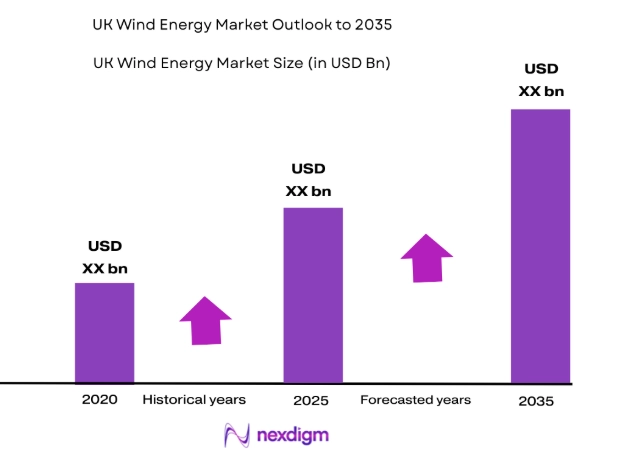 UK Wind Energy Market Outlook to 2035

UK Wind Energy Market Size (in USD Bn)

USD
XX bn

USD
XX bn

USD
XX bn

2020 Historical years 2025 Forecasted years 2035

nexdigm